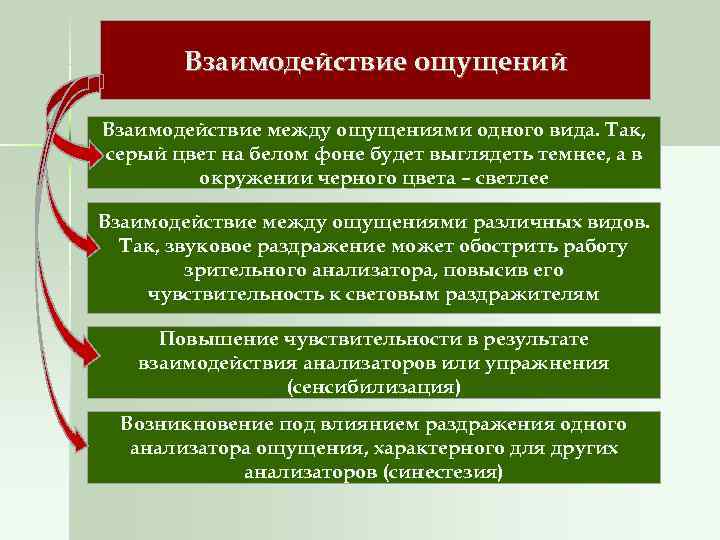 Взаимодействие ощущений

Взаимодействие между ощущениями одного вида. Так, серый цвет на белом фоне будет выглядеть темнее, а в окружении черного цвета – светлее

Взаимодействие между ощущениями различных видов. Так, звуковое раздражение может обострить работу зрительного анализатора, повысив его чувствительность к световым раздражителям

Повышение чувствительности в результате взаимодействия анализаторов или упражнения (сенсибилизация)

Возникновение под влиянием раздражения одного анализатора ощущения, характерного для других анализаторов (синестезия)